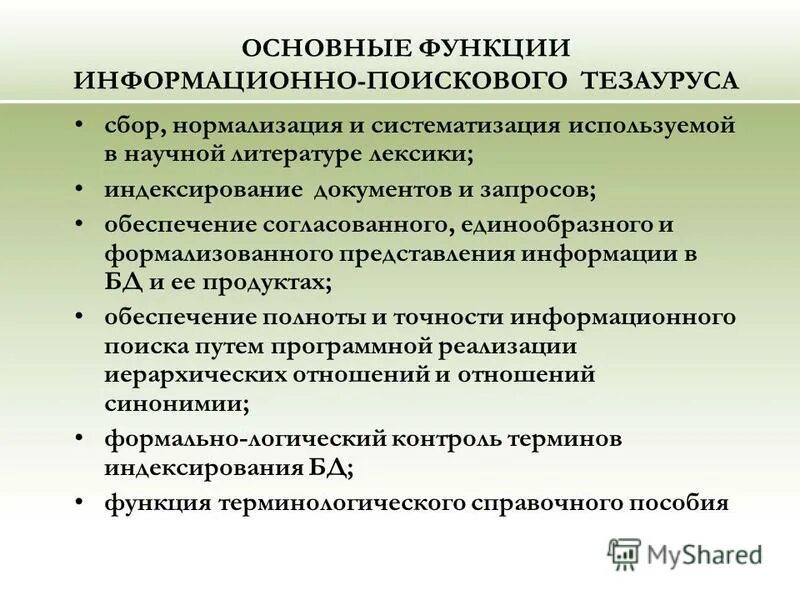 ОСНОВНЫЕ ФУНКЦИИ ИНФОРМАЦИОННО-ПОИСКОВОГО ТЕЗАУРУСА

• сбор, нормализация и систематизация используемой в научной литературе лексики;

• индексирование документов и запросов;

• обеспечение согласованного, единообразного и формализованного представления информации в БД и ее продуктах;

• обеспечение полноты и точности информационного поиска путем программной реализации иерархических отношений и отношений синонимии;

• формально-логический контроль терминов индексирования БД;

• функция терминологического справочного пособия

MyShared